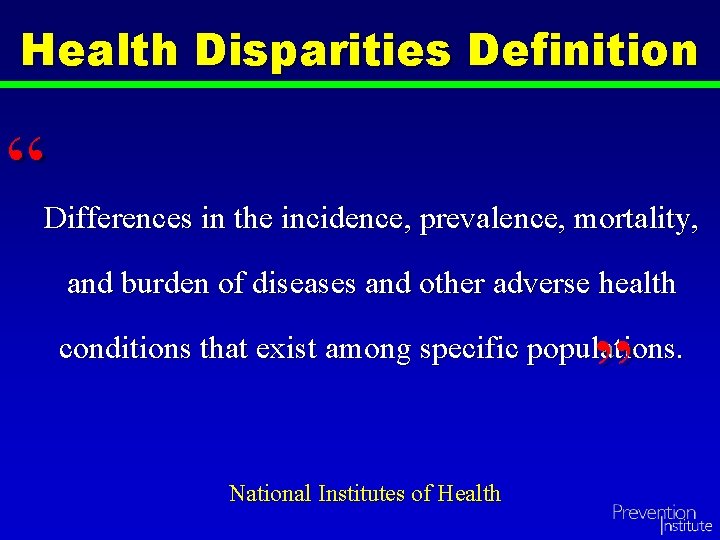 Health Disparities Definition

“

Differences in the incidence, prevalence, mortality, and burden of diseases and other adverse health conditions that exist among specific populations.

”

National Institutes of Health

Prevention Institute